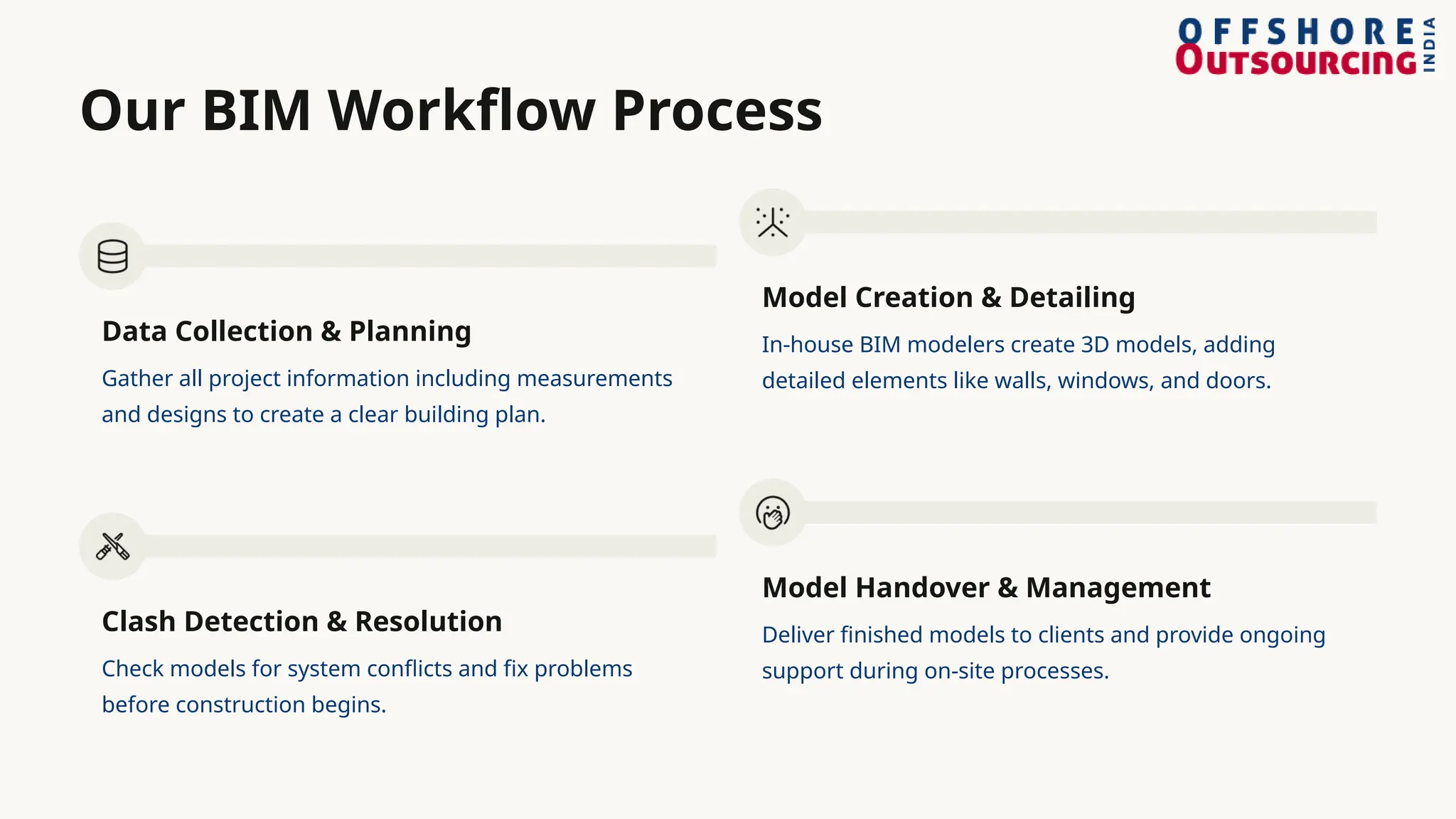 OFFSHORE OUTSOURCING INDIA

Our BIM Workflow Process

Data Collection & Planning

Gather all project information including measurements and designs to create a clear building plan.

Model Creation & Detailing

In-house BIM modelers create 3D models, adding detailed elements like walls, windows, and doors.

Clash Detection & Resolution

Check models for system conflicts and fix problems before construction begins.

Model Handover & Management

Deliver finished models to clients and provide ongoing support during on-site processes.